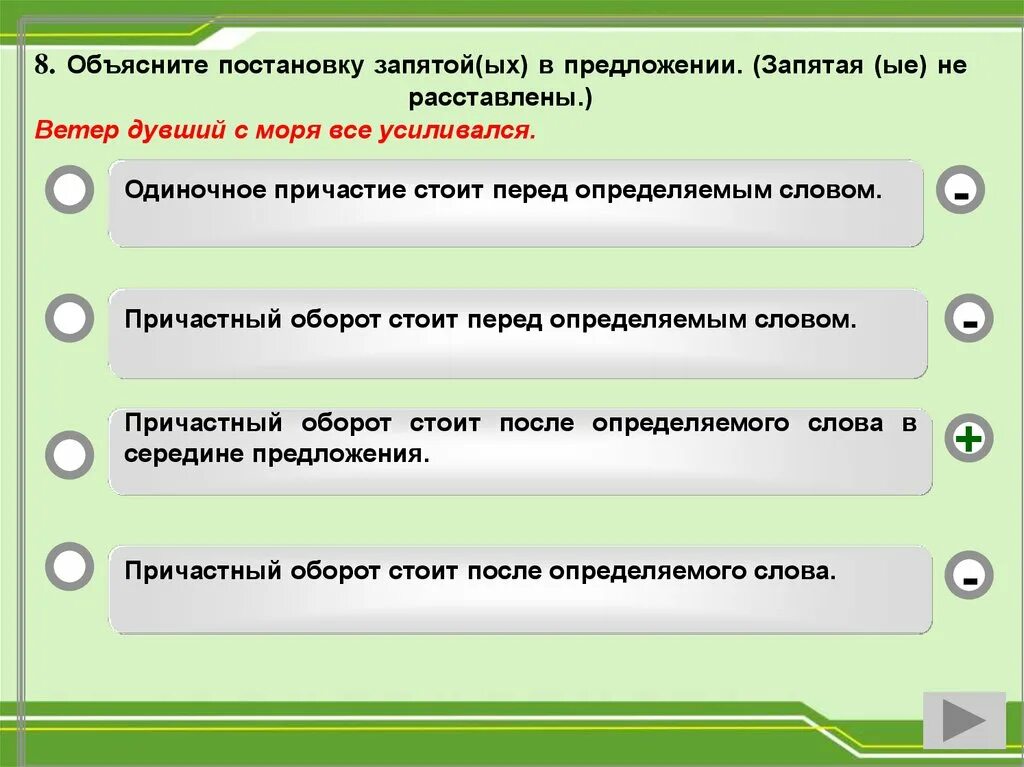 8. Объясните постановку запятой(ых) в предложении. (Запятая (ые) не расставлены.)

Ветер дувший с моря все усиливался.

Одиночное причастие стоит перед определяемым словом.

-

Причастный оборот стоит перед определяемым словом.

-

Причастный оборот стоит после определяемого слова в середине предложения.

+

Причастный оборот стоит после определяемого слова.

-